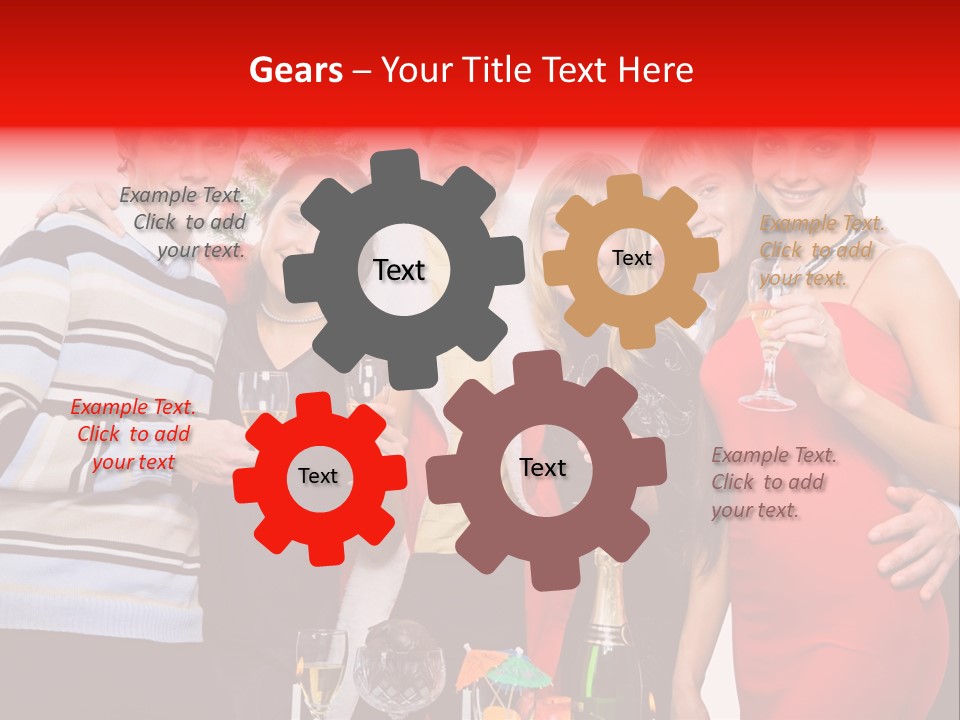 Gears – Your Title Text Here

Example Text. Click to add your text.

Text

Text

Example Text. Click to add your text.

Example Text. Click to add your text

Text

Text

Example Text. Click to add your text.